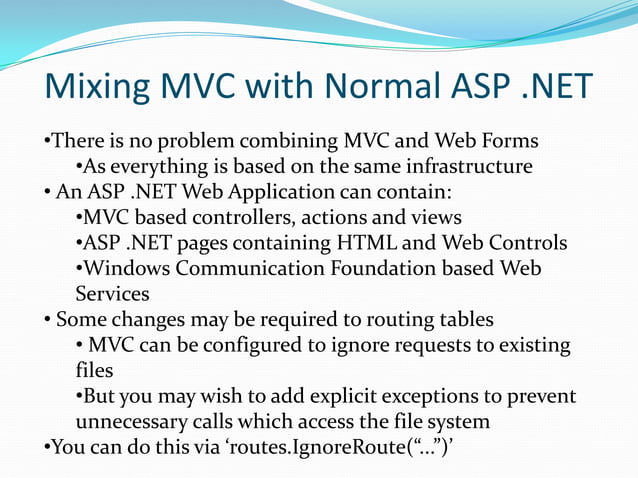 Mixing MVC with Normal ASP .NET

•There is no problem combining MVC and Web Forms
•As everything is based on the same infrastructure
• An ASP .NET Web Application can contain:
•MVC based controllers, actions and views
•ASP .NET pages containing HTML and Web Controls
•Windows Communication Foundation based Web Services
• Some changes may be required to routing tables
• MVC can be configured to ignore requests to existing files
•But you may wish to add explicit exceptions to prevent unnecessary calls which access the file system
•You can do this via ‘routes.IgnoreRoute(“…”)’